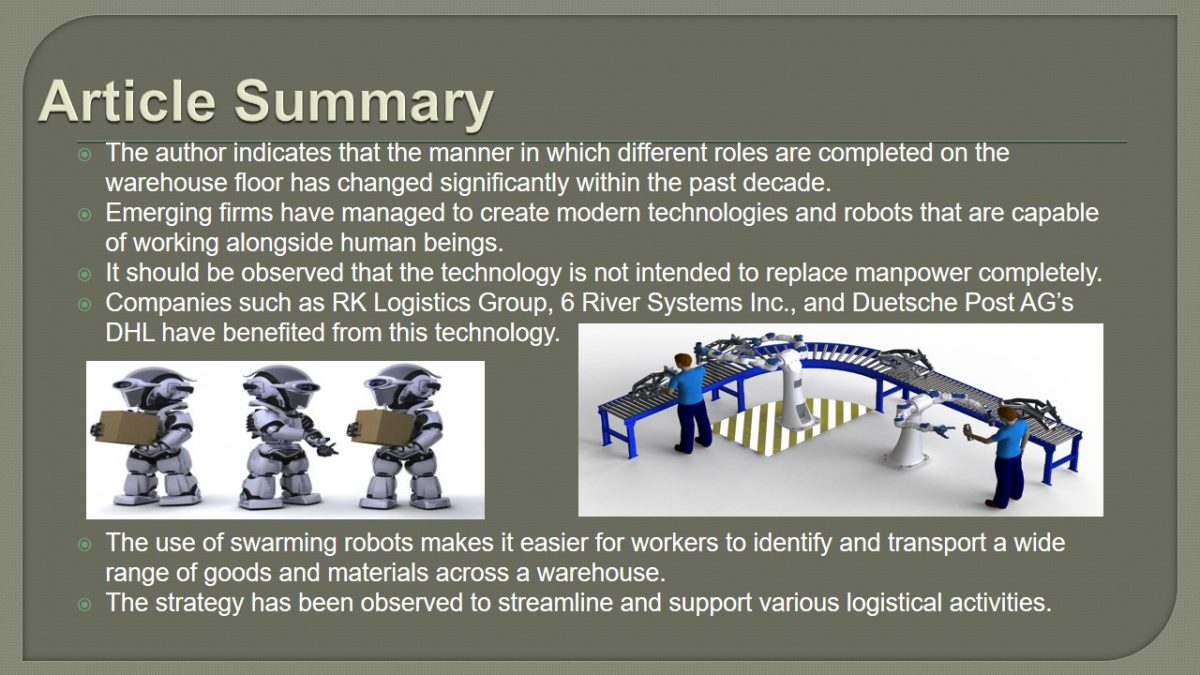 Article Summary

The author indicates that the manner in which different roles are completed on the warehouse floor has changed significantly within the past decade.

Emerging firms have managed to create modern technologies and robots that are capable of working alongside human beings.

It should be observed that the technology is not intended to replace manpower completely.

Companies such as RK Logistics Group, 6 River Systems Inc., and Duetsche Post AG's DHL have benefited from this technology.

The use of swarming robots makes it easier for workers to identify and transport a wide range of goods and materials across a warehouse.

The strategy has been observed to streamline and support various logistical activities.